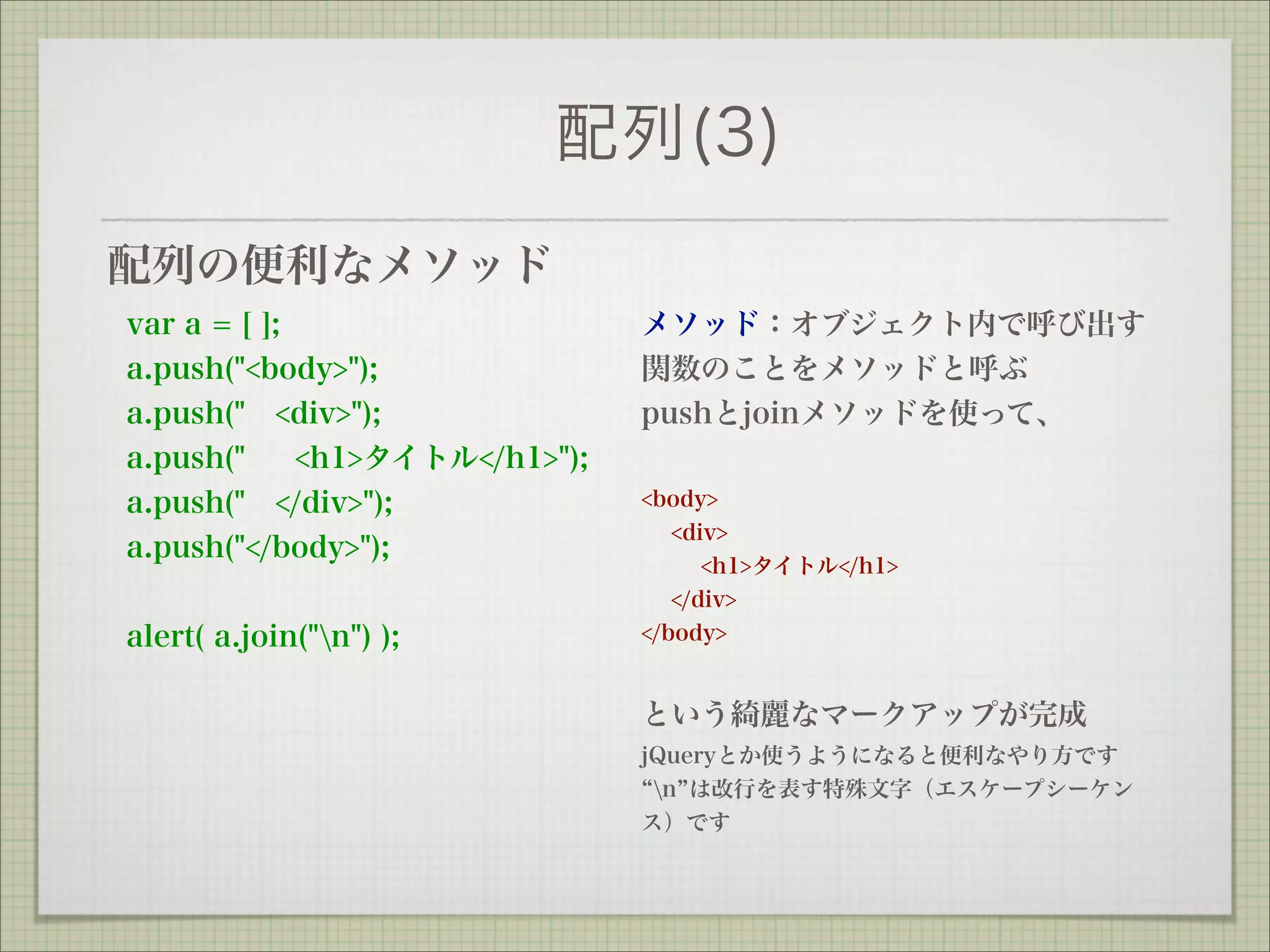 配列(3)

配列の便利なメソッド

var a = [ ];
a.push("<body>");
a.push("　<div>");
a.push("　　<h1>タイトル</h1>");
a.push("　</div>");
a.push("</body>");

alert( a.join("\n") );

メソッド：オブジェクト内で呼び出す関数のことをメソッドと呼ぶ
pushとjoinメソッドを使って、

<body>
　<div>
　　<h1>タイトル</h1>
　</div>
</body>

という綺麗なマークアップが完成
jQueryとか使うようになると便利なやり方です
“\n”は改行を表す特殊文字（エスケープシーケンス）です